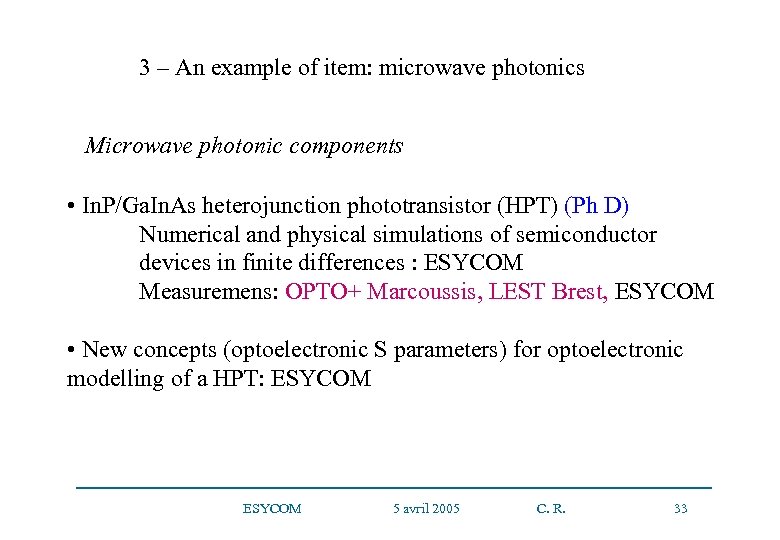 3 – An example of item: microwave photonics

Microwave photonic components

• InP/GaInAs heterojunction phototransistor (HPT) (Ph D)
Numerical and physical simulations of semiconductor devices in finite differences : ESYCOM
Measuremens: OPTO+ Marcoussis, LEST Brest, ESYCOM

• New concepts (optoelectronic S parameters) for optoelectronic modelling of a HPT: ESYCOM

ESYCOM 5 avril 2005 C. R. 33